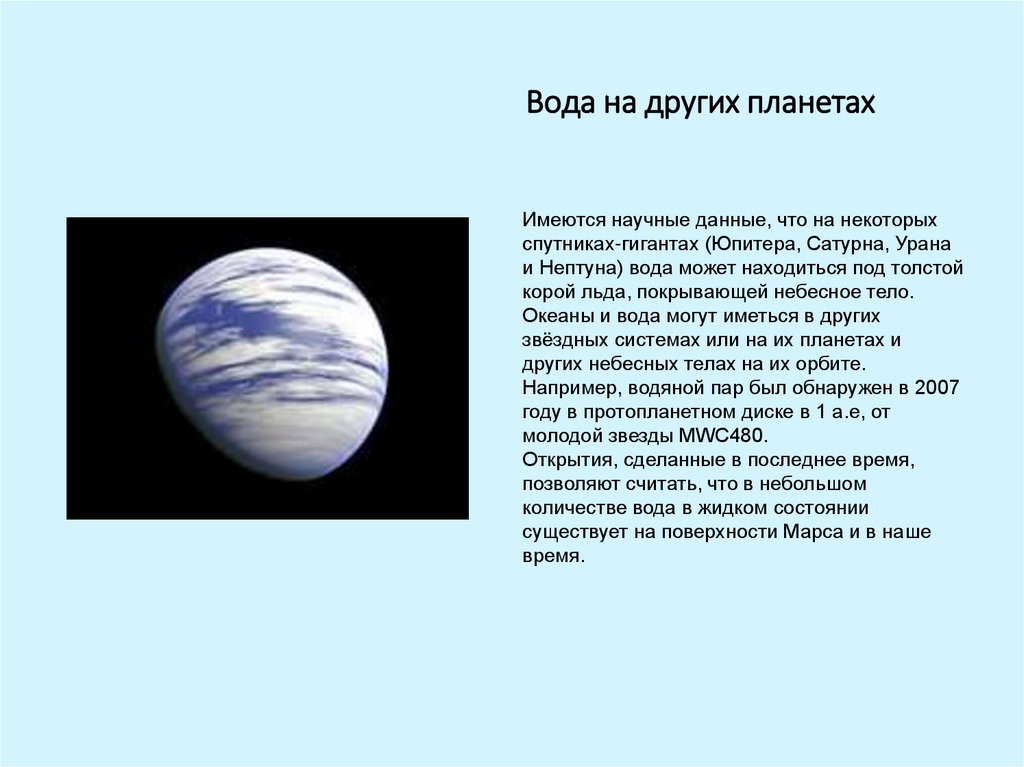 Вода на других планетах

Имеются научные данные, что на некоторых спутниках-гигантах (Юпитера, Сатурна, Урана и Нептуна) вода может находиться под толстой корой льда, покрывающей небесное тело. Океаны и вода могут иметься в других звёздных системах или на их планетах и других небесных телах на их орбите. Например, водяной пар был обнаружен в 2007 году в протопланетном диске в 1 а.е, от молодой звезды MWC480.
Открытия, сделанные в последнее время, позволяют считать, что в небольшом количестве вода в жидком состоянии существует на поверхности Марса и в наше время.